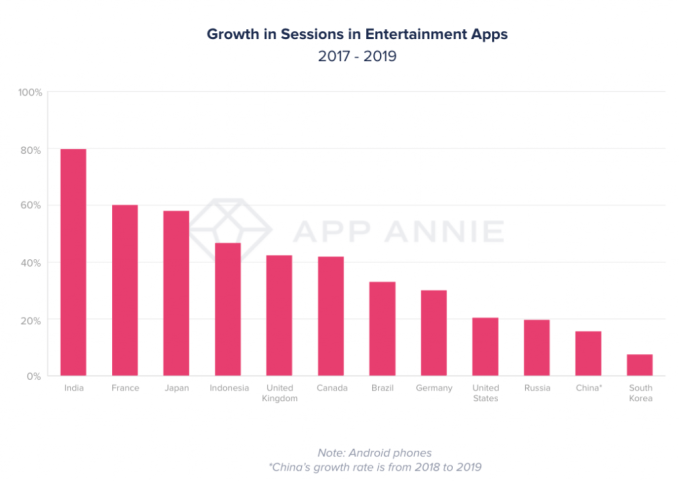 Growth in Sessions in Entertainment Apps
2017 - 2019

100%
80%
60%
40%
20%
0%

APP ANNIE

India
France
Japan
Indonesia
United Kingdom
Canada
Brazil
Germany
United States
Russia
China*
South Korea

Note: Android phones
*China's growth rate is from 2018 to 2019